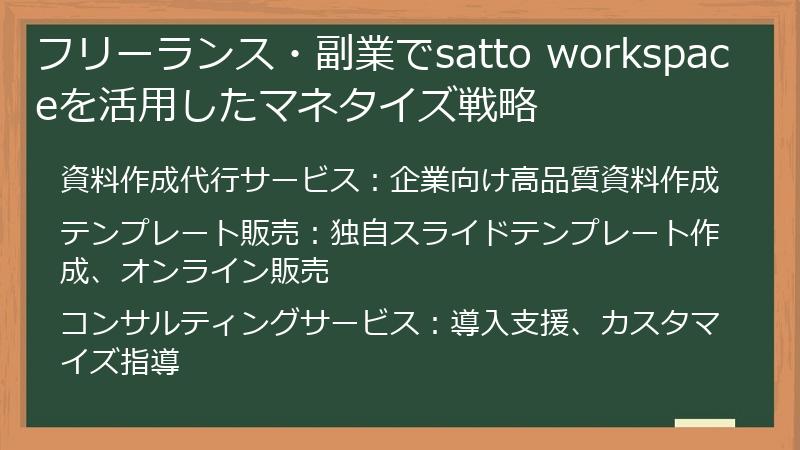 フリーランス・副業でsatto workspaceを活用したマネタイズ戦略

資料作成代行サービス：企業向け高品質資料作成

テンプレート販売：独自スライドテンプレート作成、オンライン販売

コンサルティングサービス：導入支援、カスタマイズ指導